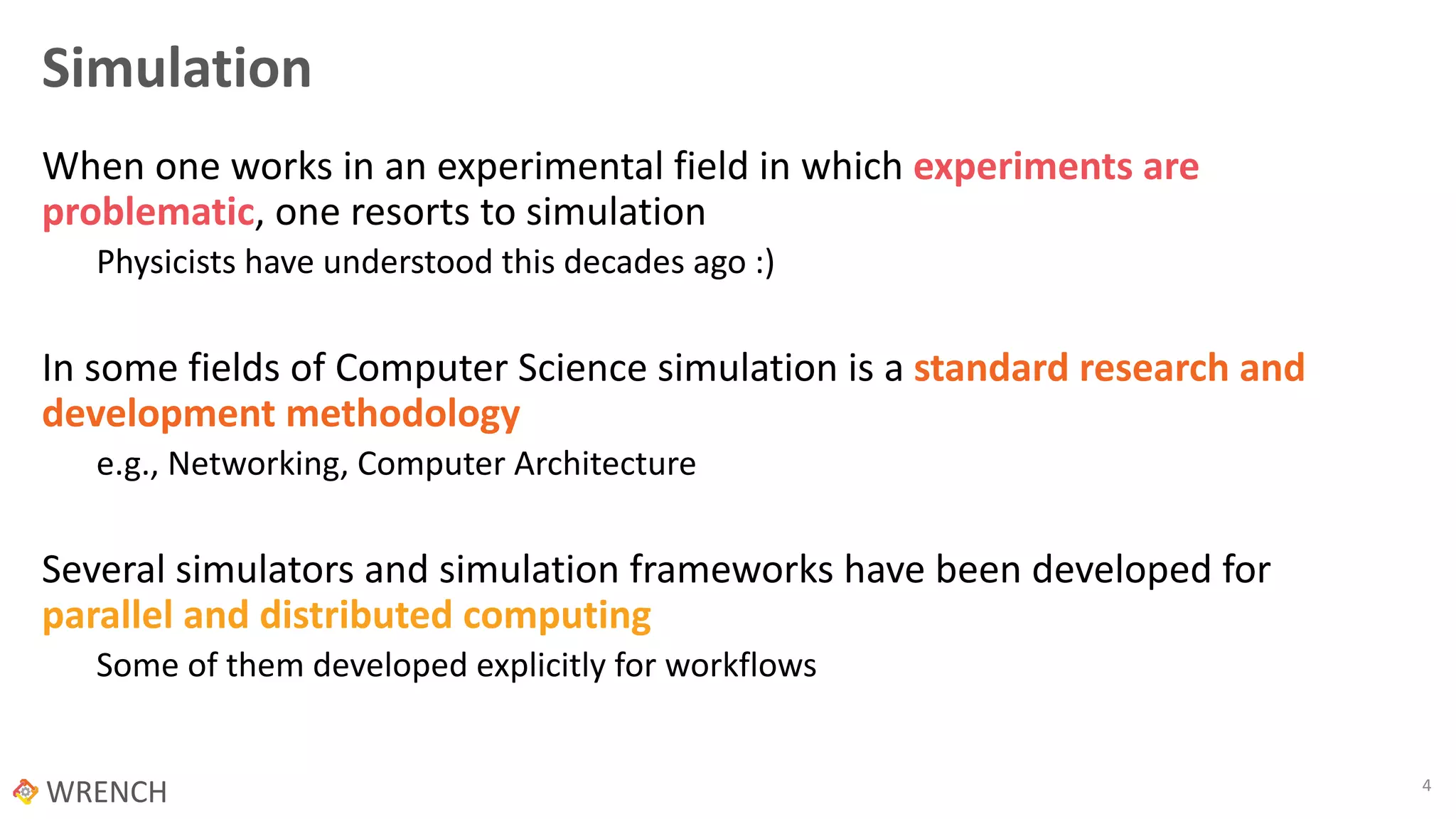 Simulation

When one works in an experimental field in which experiments are problematic, one resorts to simulation

Physicists have understood this decades ago :)

In some fields of Computer Science simulation is a standard research and development methodology

e.g., Networking, Computer Architecture

Several simulators and simulation frameworks have been developed for parallel and distributed computing

Some of them developed explicitly for workflows

WRENCH

4